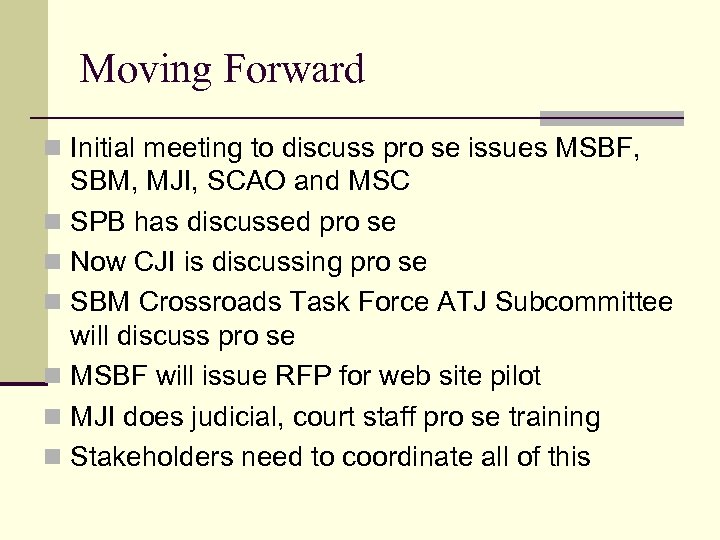 Moving Forward

Initial meeting to discuss pro se issues MSBF, SBM, MJI, SCAO and MSC

SPB has discussed pro se

Now CJI is discussing pro se

SBM Crossroads Task Force ATJ Subcommittee will discuss pro se

MSBF will issue RFP for web site pilot

MJI does judicial, court staff pro se training

Stakeholders need to coordinate all of this